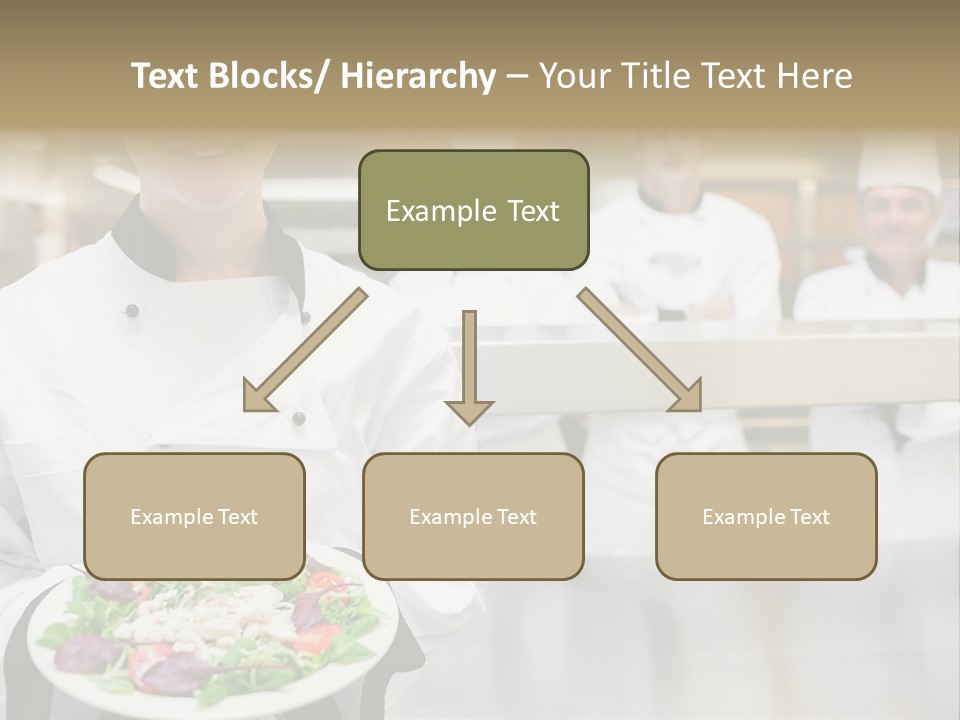 Text Blocks/ Hierarchy – Your Title Text Here

Example Text

Example Text

Example Text

Example Text